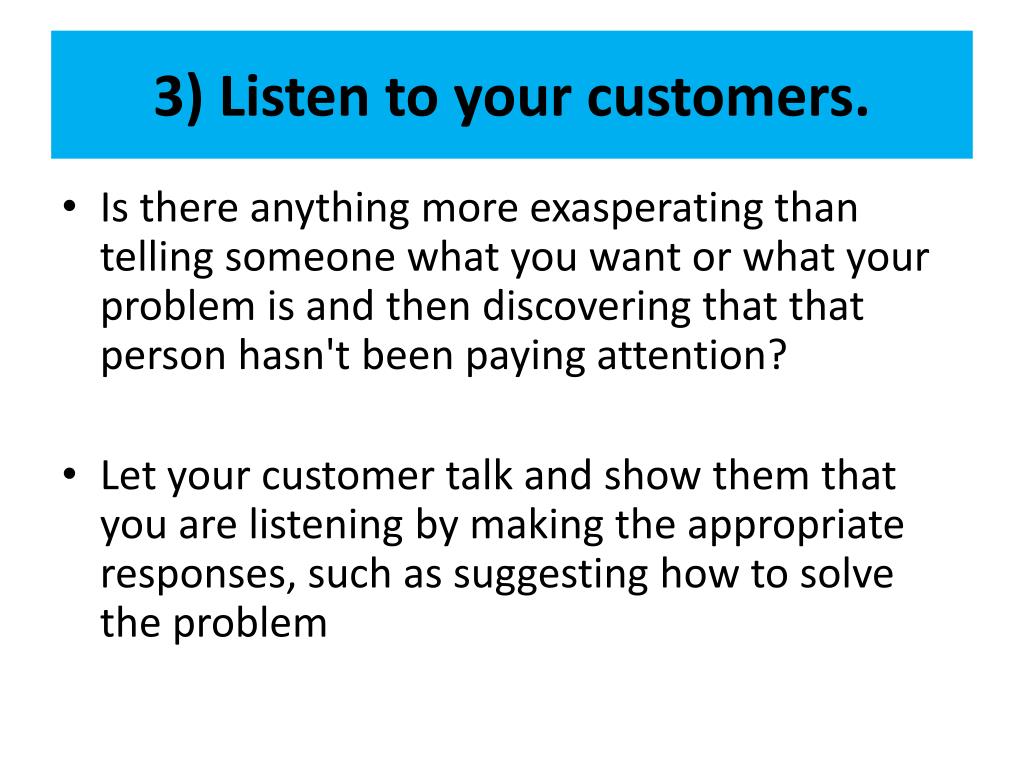 3) Listen to your customers.

• Is there anything more exasperating than telling someone what you want or what your problem is and then discovering that that person hasn't been paying attention?

• Let your customer talk and show them that you are listening by making the appropriate responses, such as suggesting how to solve the problem